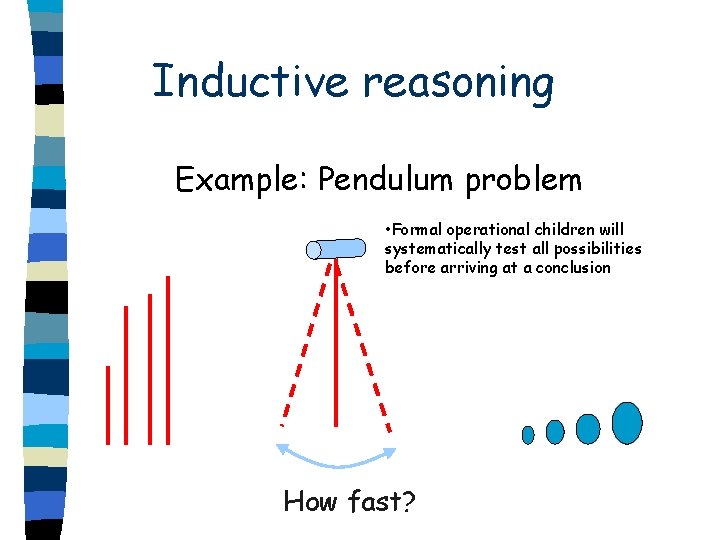 Inductive reasoning

Example: Pendulum problem

•Formal operational children will systematically test all possibilities before arriving at a conclusion

How fast?